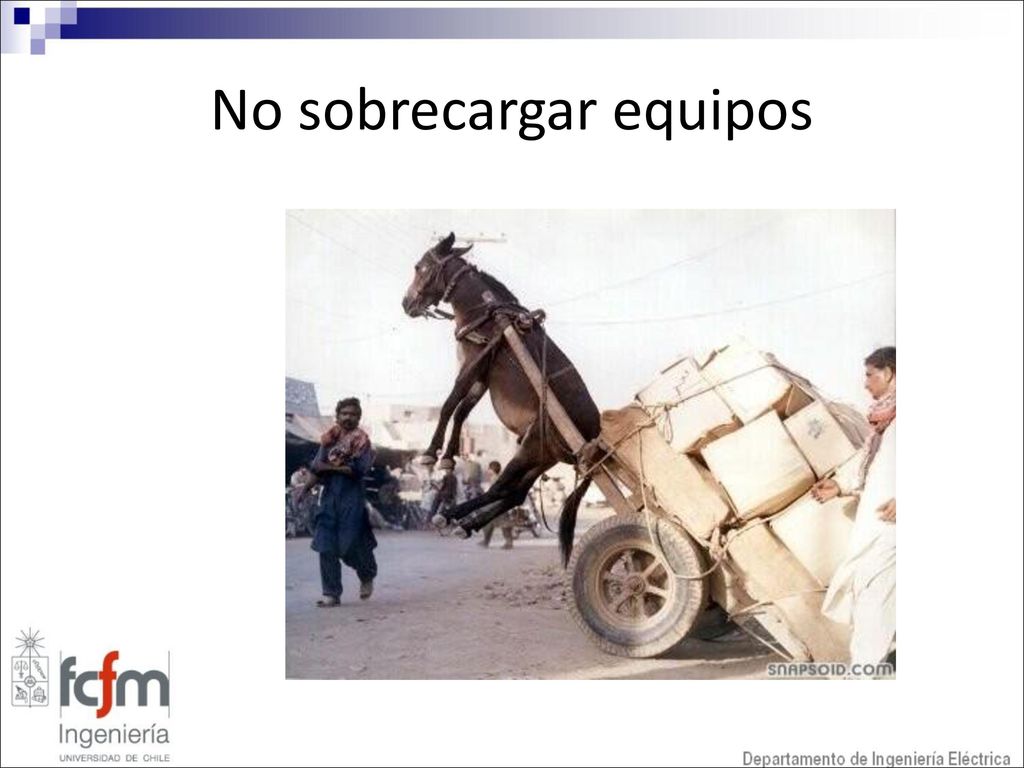 No sobrecargar equipos

SNAPSOID.COM

fcfm
Ingeniería
UNIVERSIDAD DE CHILE

Departamento de Ingeniería Eléctrica